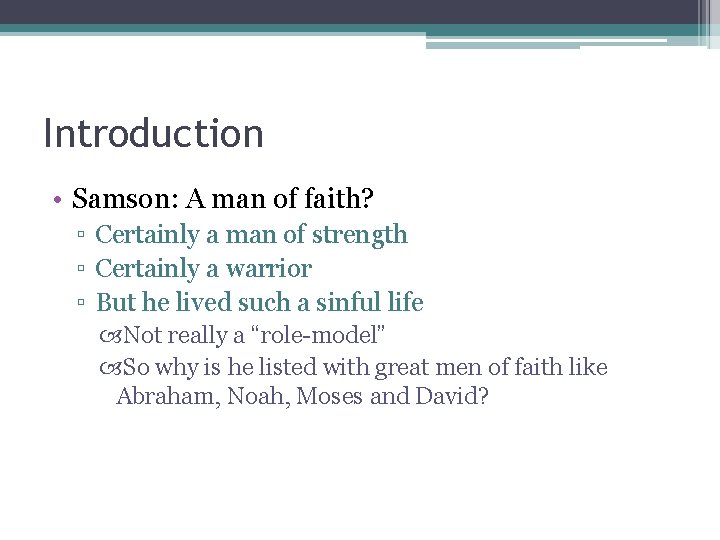 Introduction

• Samson: A man of faith?
▫ Certainly a man of strength
▫ Certainly a warrior
▫ But he lived such a sinful life
Not really a “role-model”
So why is he listed with great men of faith like Abraham, Noah, Moses and David?